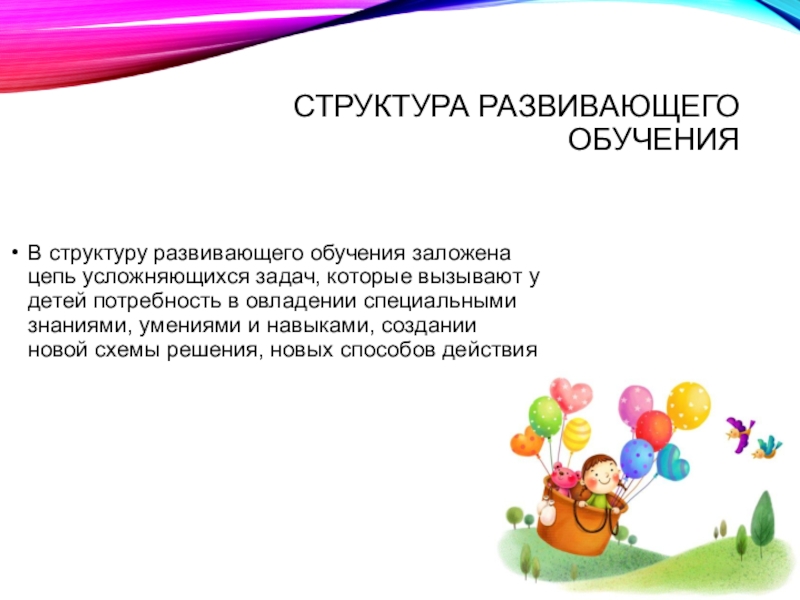 СТРУКТУРА РАЗВИВАЮЩЕГО ОБУЧЕНИЯ

• В структуру развивающего обучения заложена цепь усложняющихся задач, которые вызывают у детей потребность в овладении специальными знаниями, умениями и навыками, создании новой схемы решения, новых способов действия